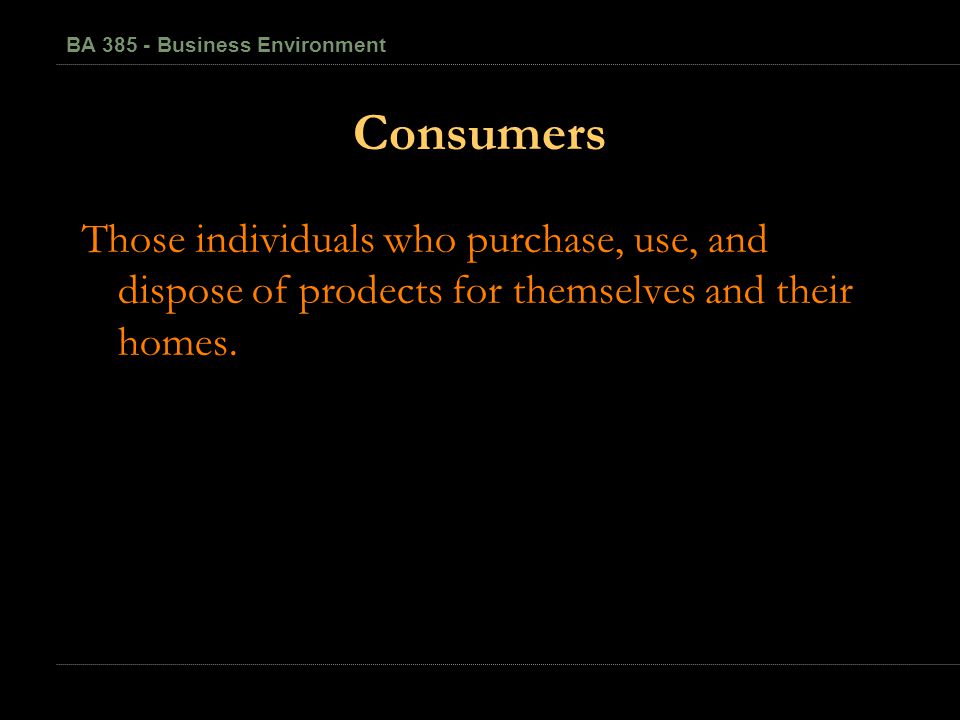 BA 385 - Business Environment

Consumers

Those individuals who purchase, use, and dispose of prodects for themselves and their homes.